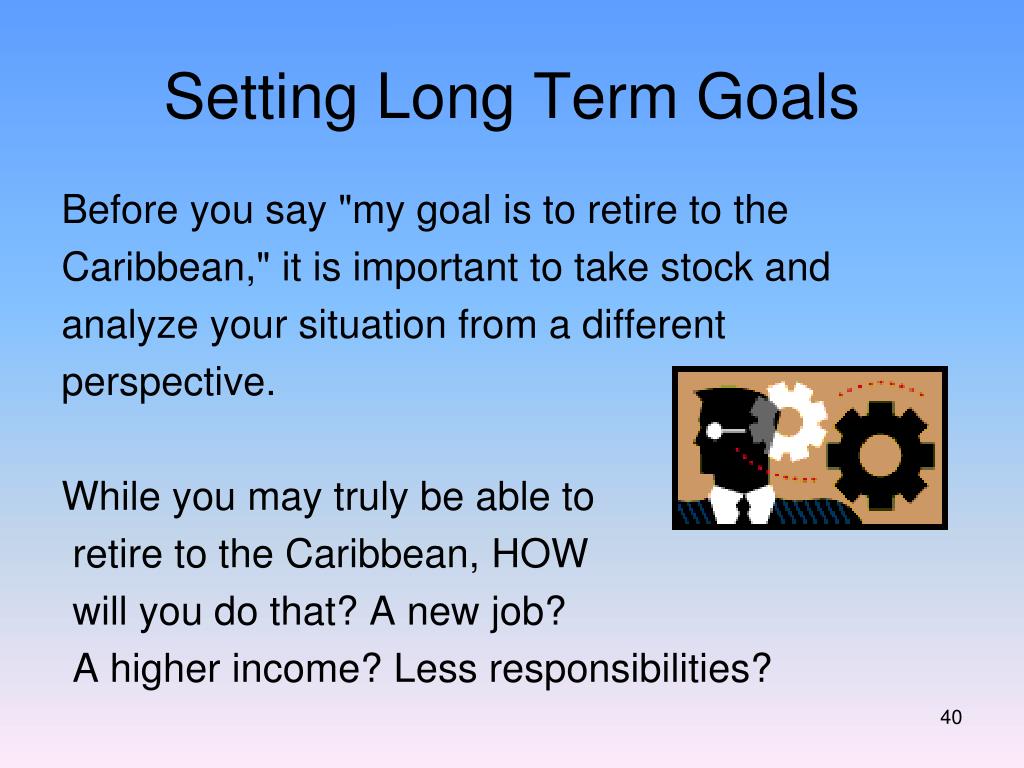 Setting Long Term Goals

Before you say "my goal is to retire to the Caribbean," it is important to take stock and analyze your situation from a different perspective.

While you may truly be able to retire to the Caribbean, HOW will you do that? A new job? A higher income? Less responsibilities?

40